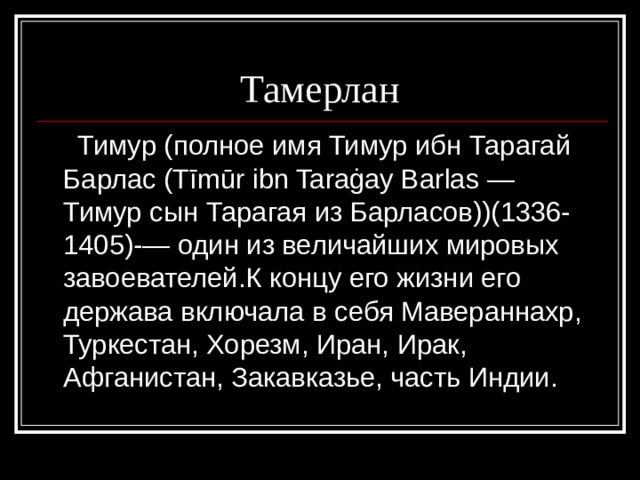 Тамерлан

Тимур (полное имя Тимур ибн Тарагай Барлас (Tīmūr ibn Taraġay Barlas — Тимур сын Тарагая из Барласов))(1336-1405)-— один из величайших мировых завоевателей.К концу его жизни его держава включала в себя Мавераннахр, Туркестан, Хорезм, Иран, Ирак, Афганистан, Закавказье, часть Индии.